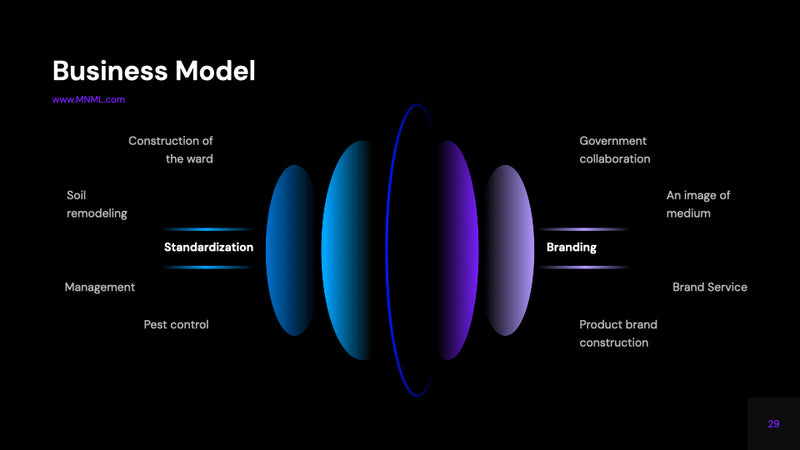 Business Model

www.MNML.com

Construction of the ward

Soil remodeling

Standardization

Management

Pest control

Government collaboration

An image of medium

Branding

Brand Service

Product brand construction

29